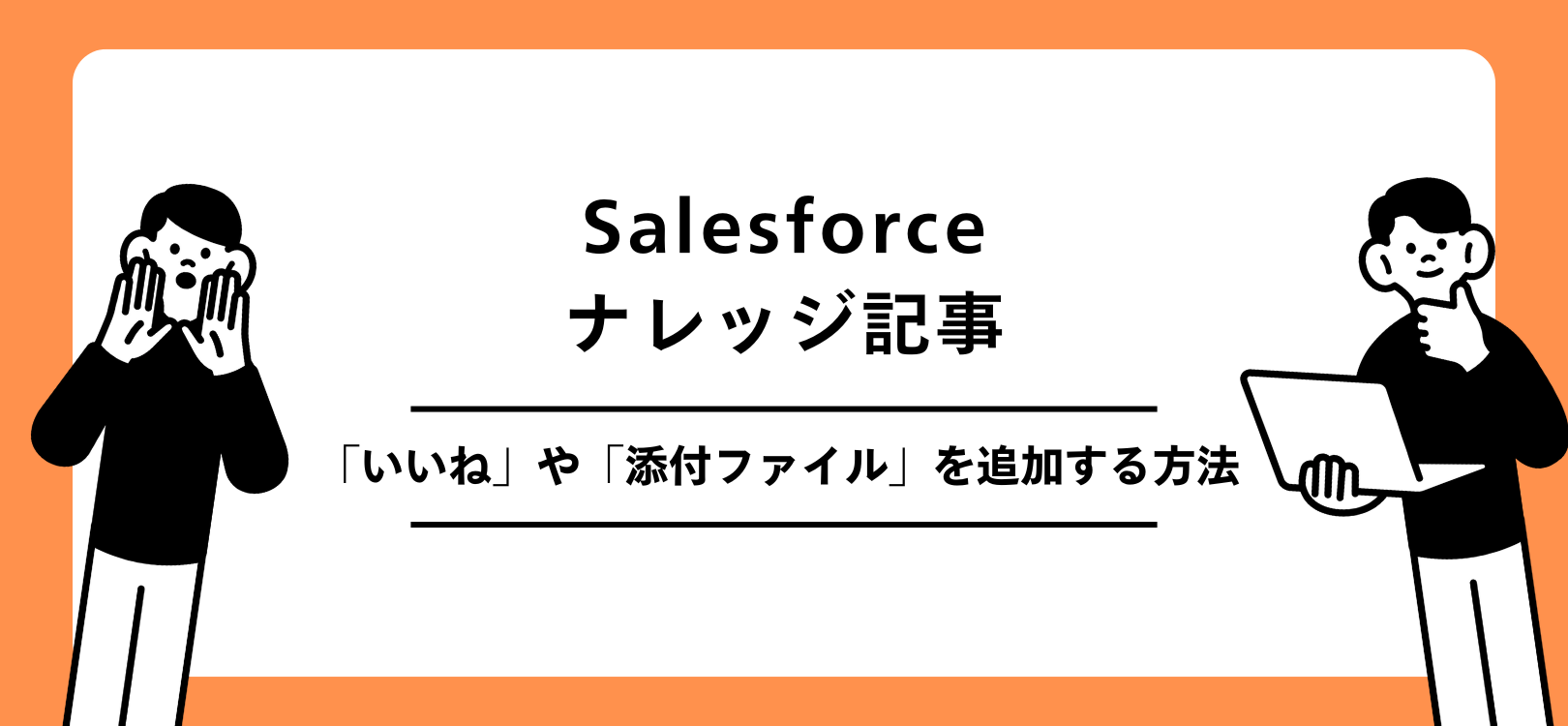 Salesforce
ナレッジ記事

「いいね」や「添付ファイル」を追加する方法